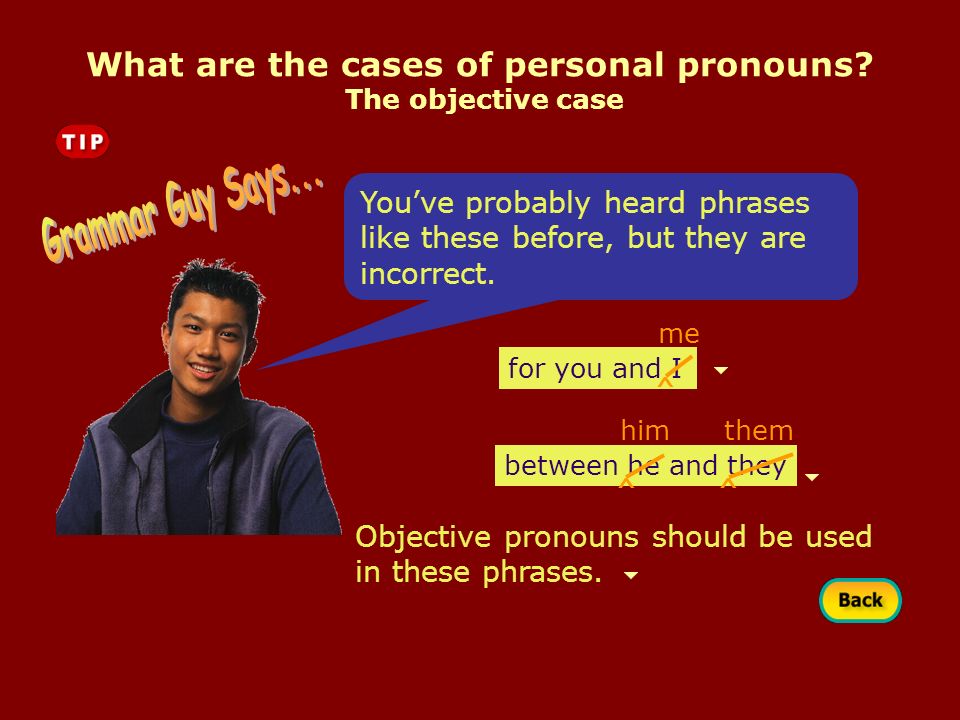 What are the cases of personal pronouns?
The objective case

TIP

Grammar Guy Says...

You've probably heard phrases like these before, but they are incorrect.

me
for you and I

him them
between he and they

Objective pronouns should be used in these phrases.

Back